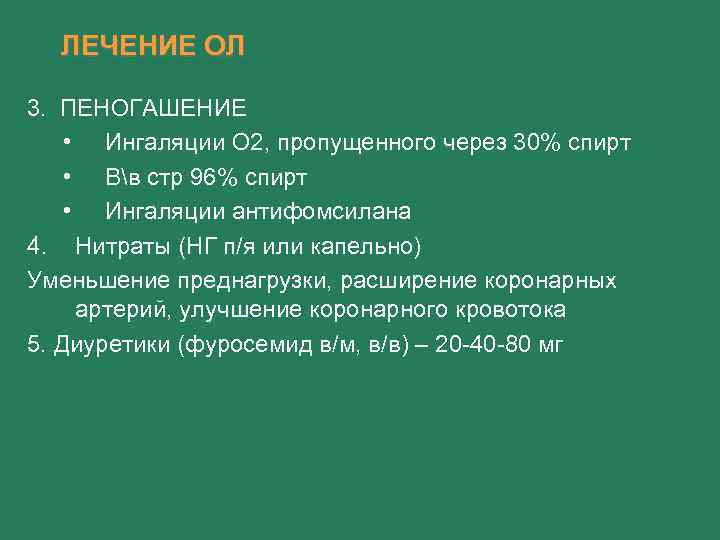 ЛЕЧЕНИЕ ОЛ

3. ПЕНОГАШЕНИЕ
• Ингаляции О2, пропущенного через 30% спирт
• В\в стр 96% спирт
• Ингаляции антифомсилана

4. Нитраты (НГ п/я или капельно)

Уменьшение преднагрузки, расширение коронарных артерий, улучшение коронарного кровотока

5. Диуретики (фуросемид в/м, в/в) – 20-40-80 мг